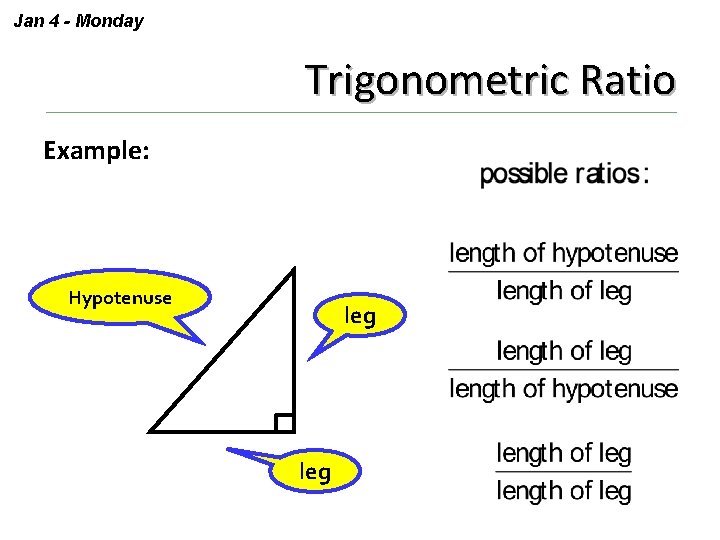 Jan 4 - Monday

Trigonometric Ratio

Example:

Hypotenuse

leg

leg

possible ratios:

$\frac{\text{length of hypotenuse}}{\text{length of leg}}$

$\frac{\text{length of leg}}{\text{length of hypotenuse}}$

$\frac{\text{length of leg}}{\text{length of leg}}$